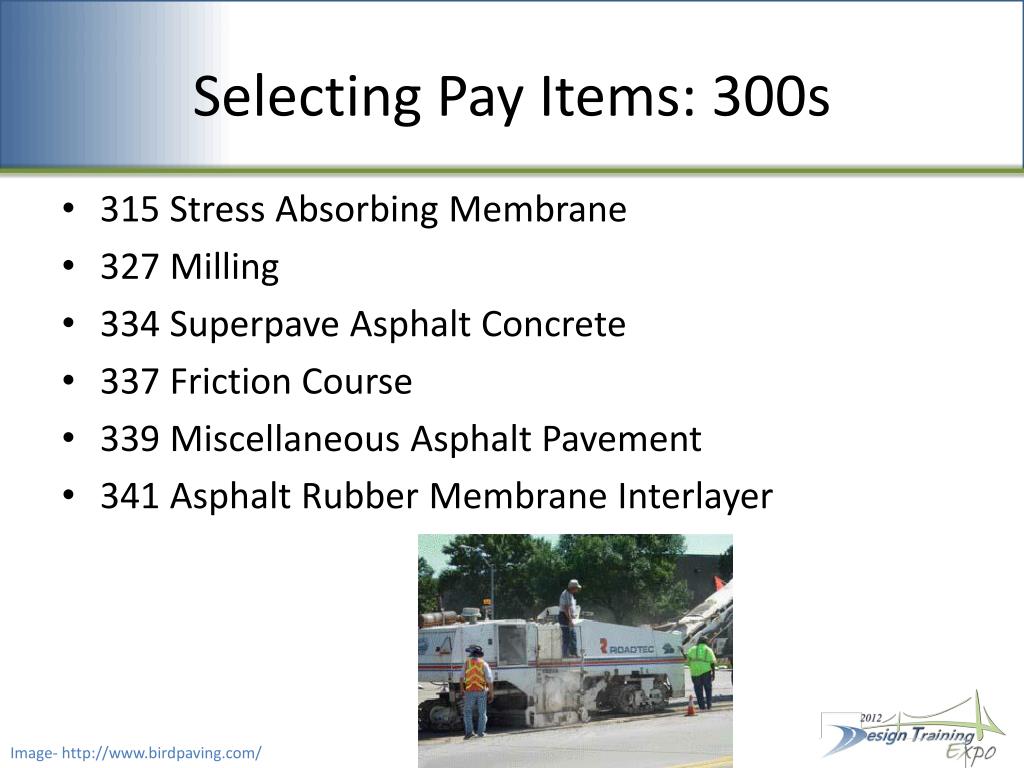 Selecting Pay Items: 300s

• 315 Stress Absorbing Membrane
• 327 Milling
• 334 Superpave Asphalt Concrete
• 337 Friction Course
• 339 Miscellaneous Asphalt Pavement
• 341 Asphalt Rubber Membrane Interlayer

ROADTEC

Image- http://www.birdpaving.com/

2012 Design Training Expo